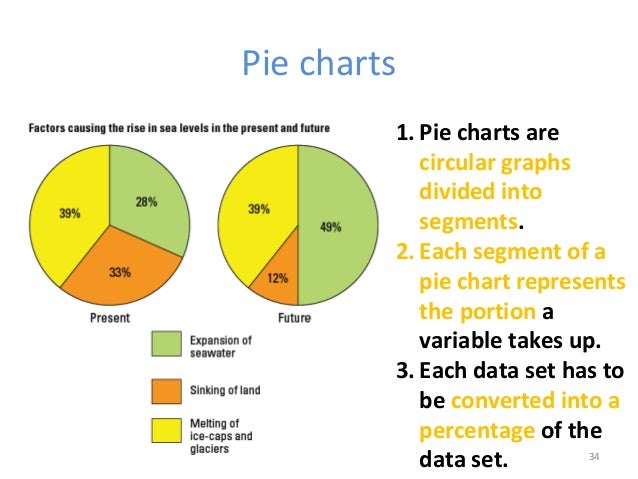 Pie charts

Factors causing the rise in sea levels in the present and future

39%
28%
33%
Present

39%
49%
12%
Future

Expansion of seawater

Sinking of land

Melting of ice-caps and glaciers

1. Pie charts are circular graphs divided into segments.
2. Each segment of a pie chart represents the portion a variable takes up.
3. Each data set has to be converted into a percentage of the data set.

34